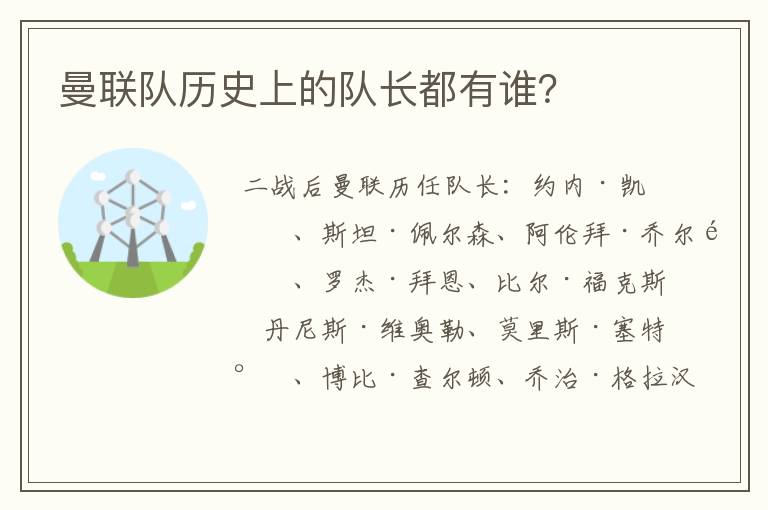 曼联队历史上的队长都有谁?

二战后曼联历任队长:约内·凯

、斯坦·佩尔森、阿伦拜·乔尔é

、罗杰·拜恩、比尔·福克斯

丹尼斯·维奥勒、莫里斯·塞特

。 、博比·查尔顿、乔治·格拉汉